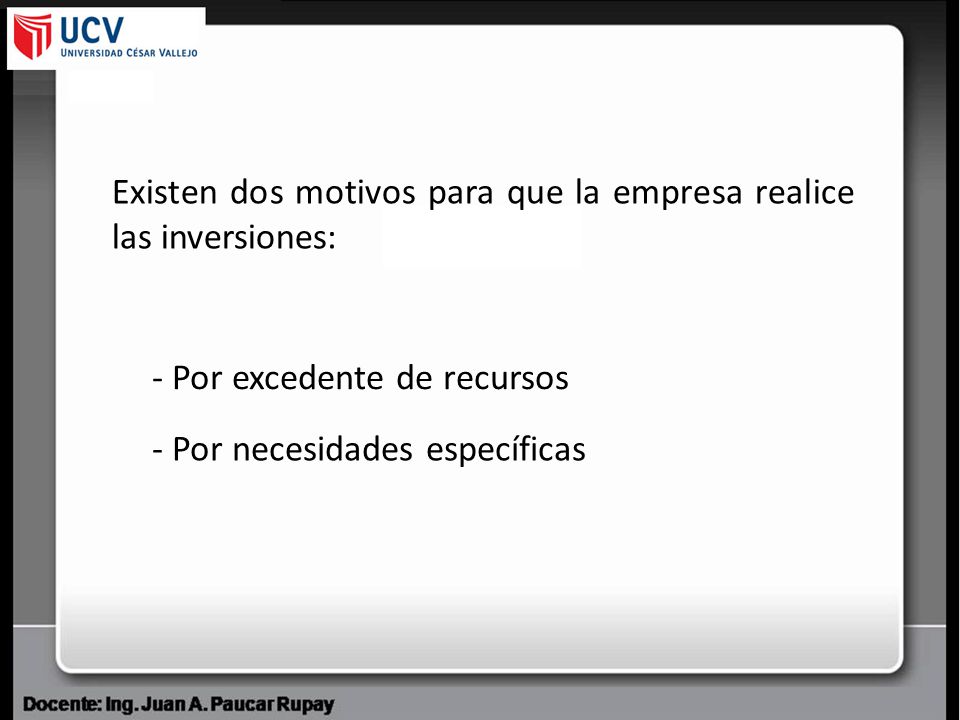 UCV
UNIVERSIDAD CÉSAR VALLEJO

Existen dos motivos para que la empresa realice las inversiones:

- Por excedente de recursos

- Por necesidades específicas

Docente: Ing. Juan A. Paucar Rupay